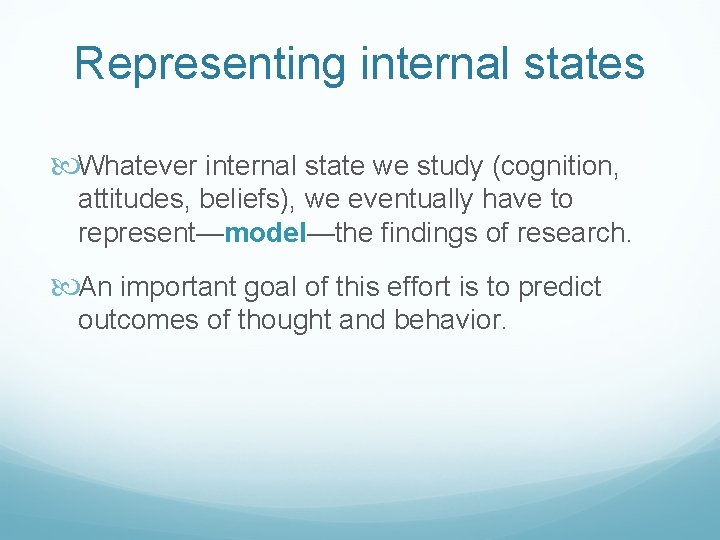 Representing internal states

Whatever internal state we study (cognition, attitudes, beliefs), we eventually have to represent—model—the findings of research.

An important goal of this effort is to predict outcomes of thought and behavior.